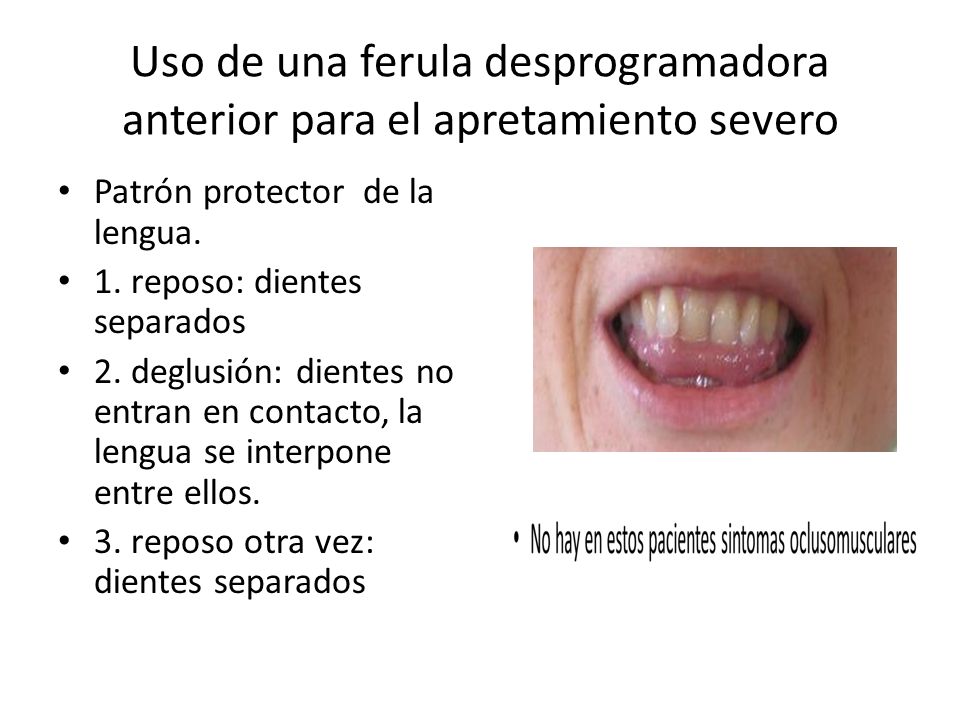 Uso de una ferula desprogramadora anterior para el apretamiento severo

• Patrón protector de la lengua.
• 1. reposo: dientes separados
• 2. deglusión: dientes no entran en contacto, la lengua se interpone entre ellos.
• 3. reposo otra vez: dientes separados

• No hay en estos pacientes sintomas oclusomusculares